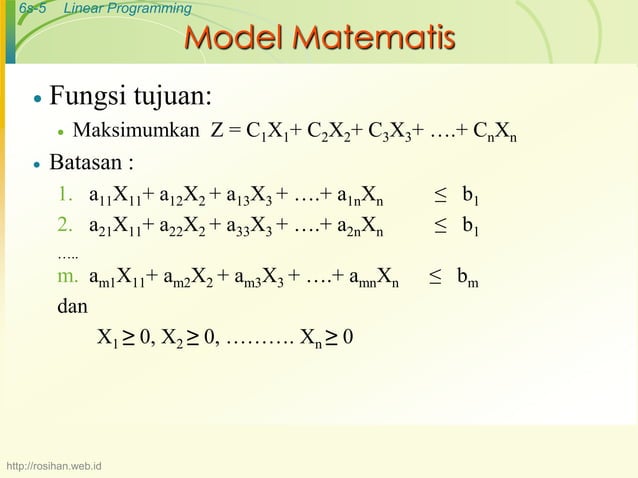 6s-5 Linear Programming

Model Matematis

• Fungsi tujuan:

• Maksimumkan $Z = C_1X_1 + C_2X_2 + C_3X_3 + \ldots. + C_nX_n$

• Batasan :

1. $a_{11}X_{11} + a_{12}X_2 + a_{13}X_3 + \ldots. + a_{1n}X_n \leq b_1$

2. $a_{21}X_{11} + a_{22}X_2 + a_{33}X_3 + \ldots. + a_{2n}X_n \leq b_1$

…..

m. $a_{m1}X_{11} + a_{m2}X_2 + a_{m3}X_3 + \ldots. + a_{mn}X_n \leq b_m$

dan

$X_1 \geq 0, X_2 \geq 0, \ldots\ldots\ldots. X_n \geq 0$

http://rosihan.web.id